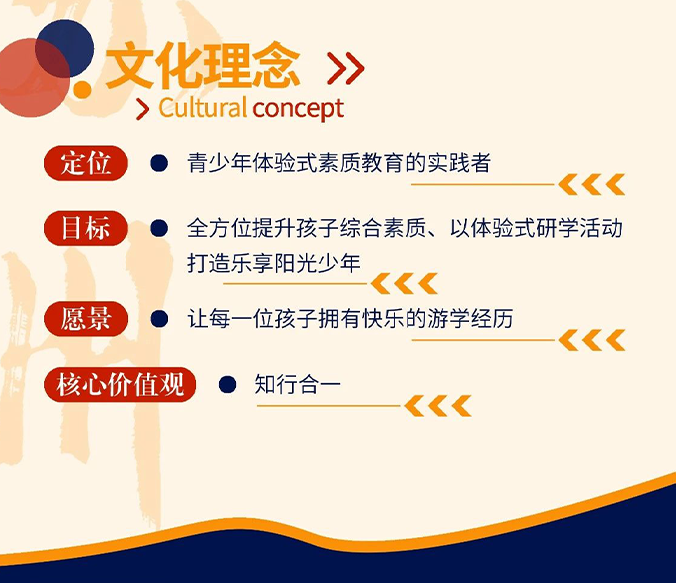 文化理念

Cultural concept

定位 青少年体验式素质教育的实践者

目标 全方位提升孩子综合素质、以体验式研学活动打造乐享阳光少年

愿景 让每一位孩子拥有快乐的游学经历

核心价值观 知行合一